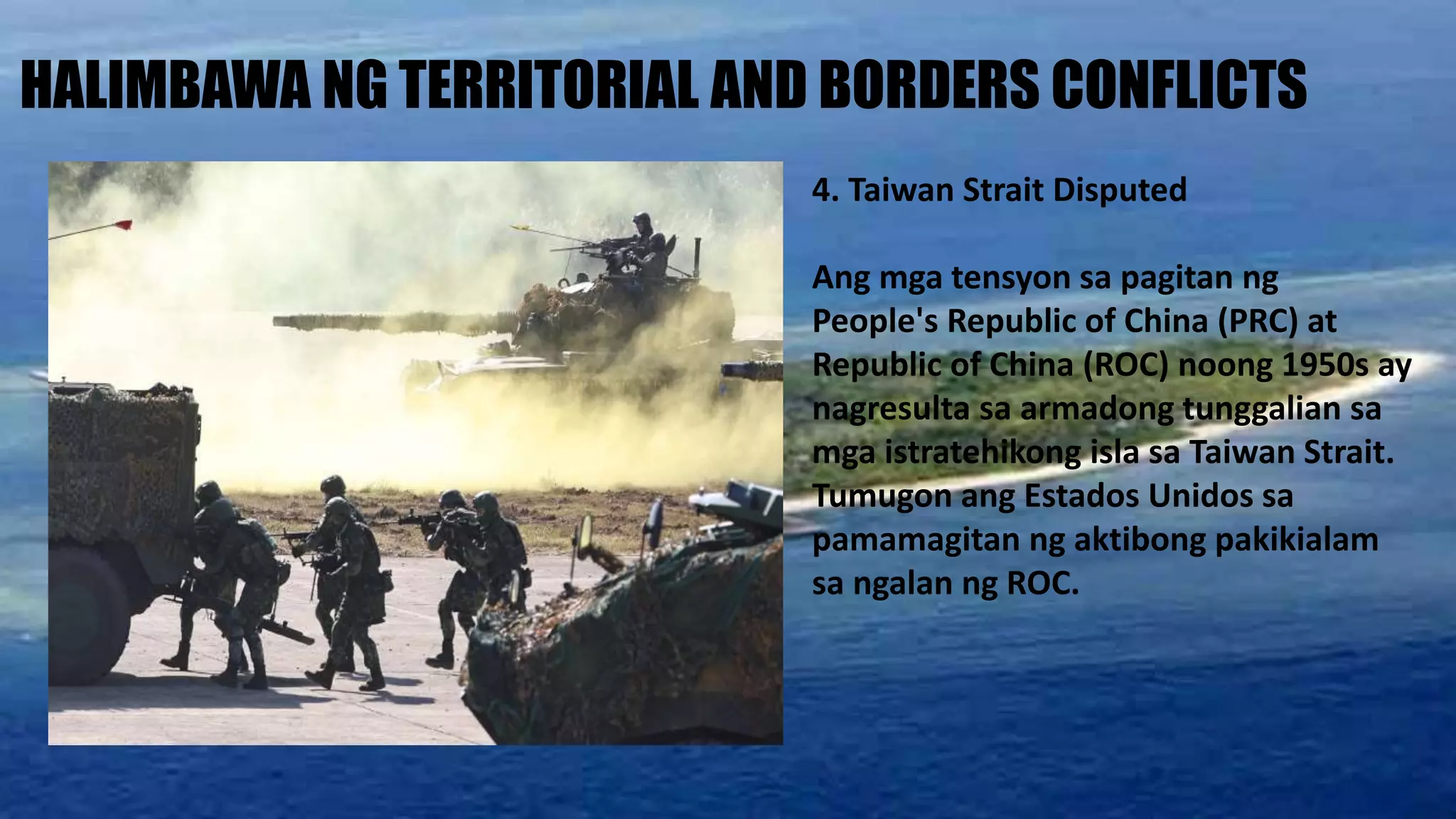 HALIMBAWA NG TERRITORIAL AND BORDERS CONFLICTS

4. Taiwan Strait Disputed

Ang mga tensyon sa pagitan ng People's Republic of China (PRC) at Republic of China (ROC) noong 1950s ay nagresulta sa armadong tunggalian sa mga istratehikong isla sa Taiwan Strait. Tumugon ang Estados Unidos sa pamamagitan ng aktibong pakikialam sa ngalan ng ROC.